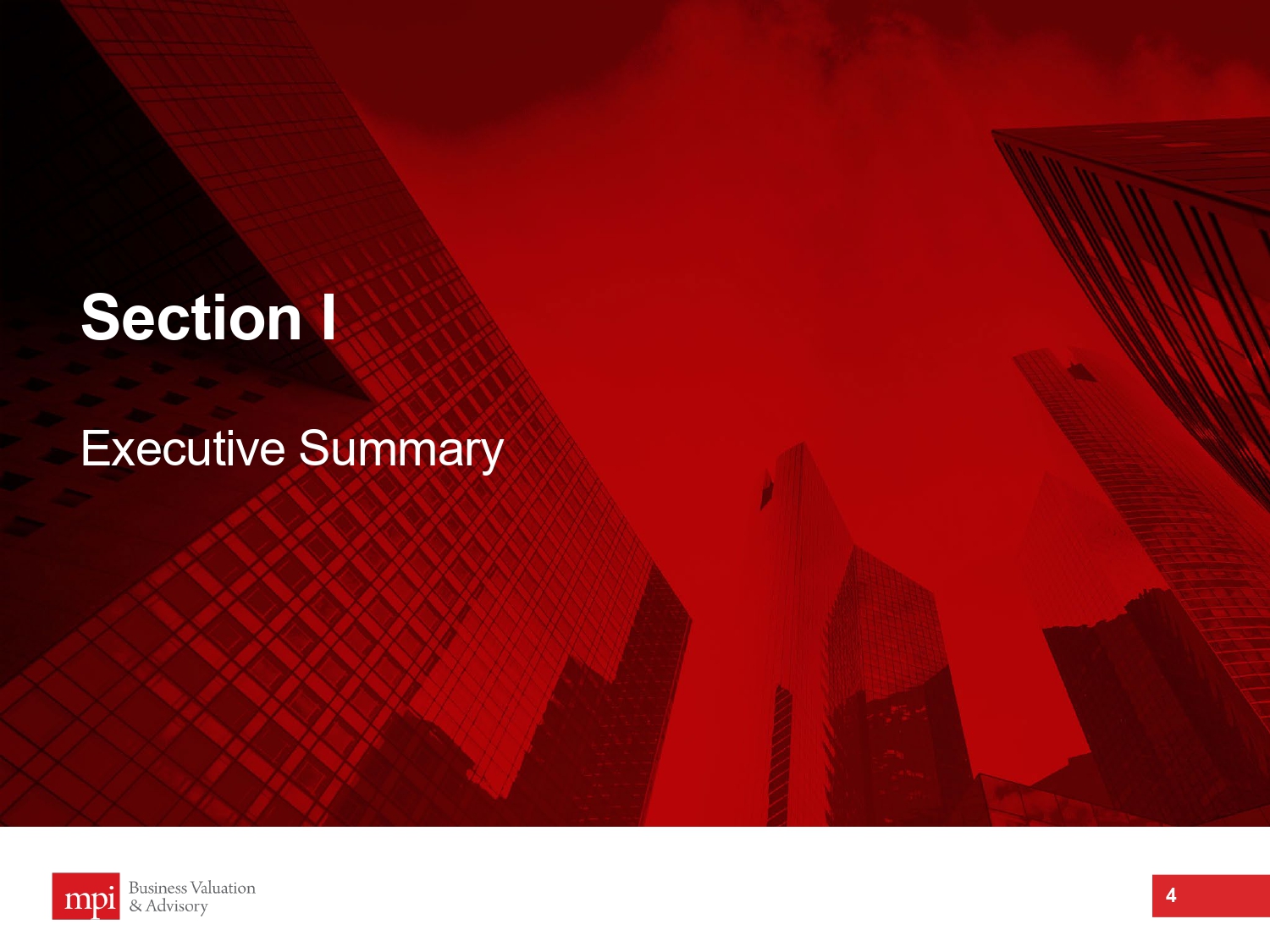 Section I

Executive Summary

mpi Business Valuation & Advisory

4